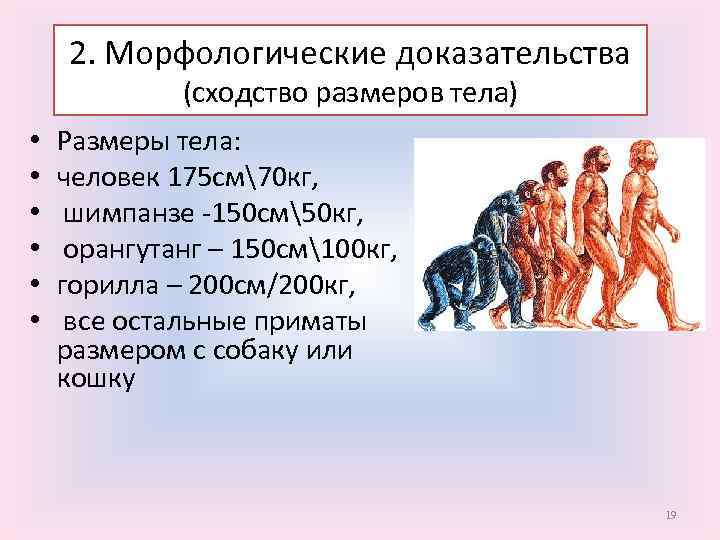 2. Морфологические доказательства (сходство размеров тела)

• Размеры тела:
• человек 175см\70кг,
• шимпанзе -150см\50кг,
• орангутанг – 150см\100кг,
• горилла – 200см/200кг,
• все остальные приматы размером с собаку или кошку

19